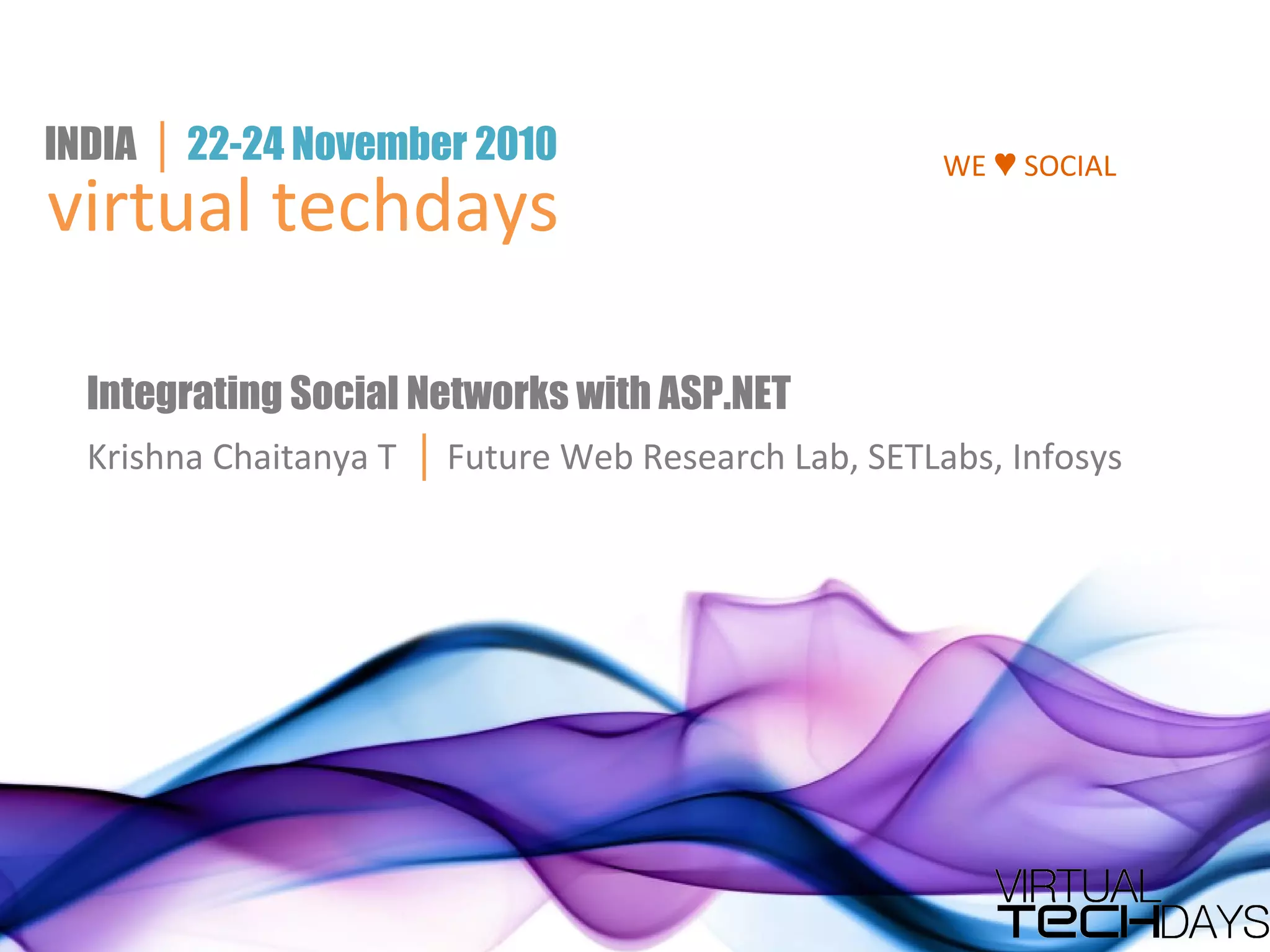 INDIA | 22-24 November 2010
virtual techdays

WE ♥ SOCIAL

Integrating Social Networks with ASP.NET

Krishna Chaitanya T | Future Web Research Lab, SETLabs, Infosys

VIRTUAL
TECHDAYS